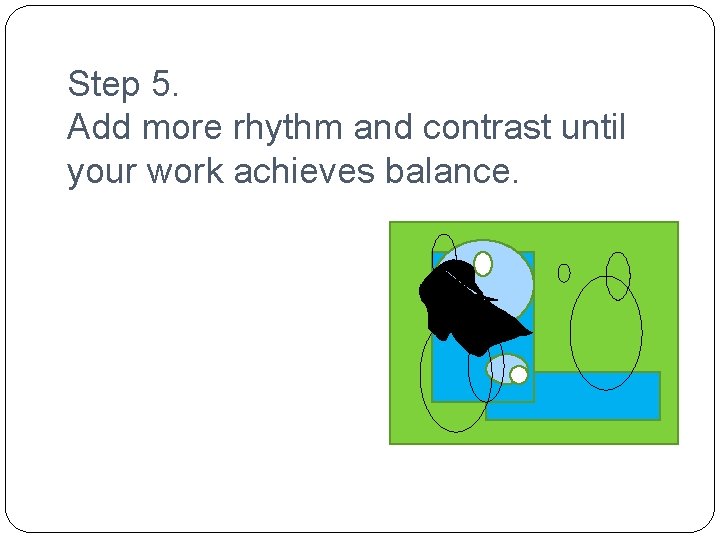 Step 5.
Add more rhythm and contrast until your work achieves balance.